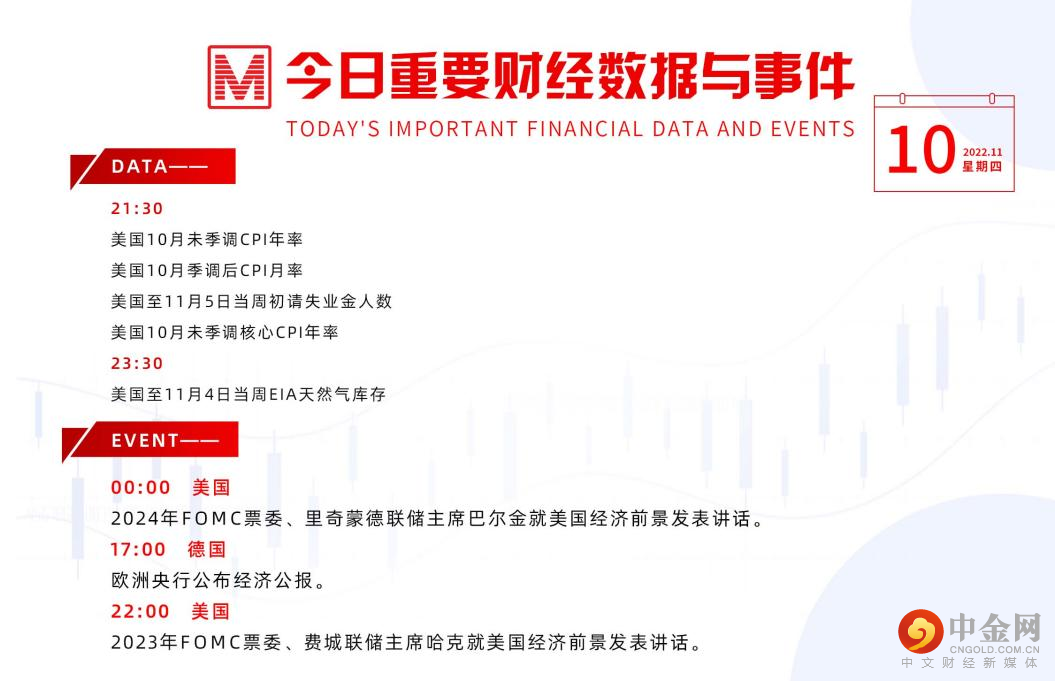 M 今日重要财经数据与事件
TODAY'S IMPORTANT FINANCIAL DATA AND EVENTS

10
2022.11
星期四

DATA——

21:30
美国10月未季调CPI年率
美国10月季调后CPI月率
美国至11月5日当周初请失业金人数
美国10月未季调核心CPI年率

23:30
美国至11月4日当周EIA天然气库存

EVENT——

00:00 美国
2024年FOMC票委、里奇蒙德联储主席巴尔金就美国经济前景发表讲话。

17:00 德国
欧洲央行公布经济公报。

22:00 美国
2023年FOMC票委、费城联储主席哈克就美国经济前景发表讲话。

中金网
CNGOLD.COM.CN
中文财经新媒体